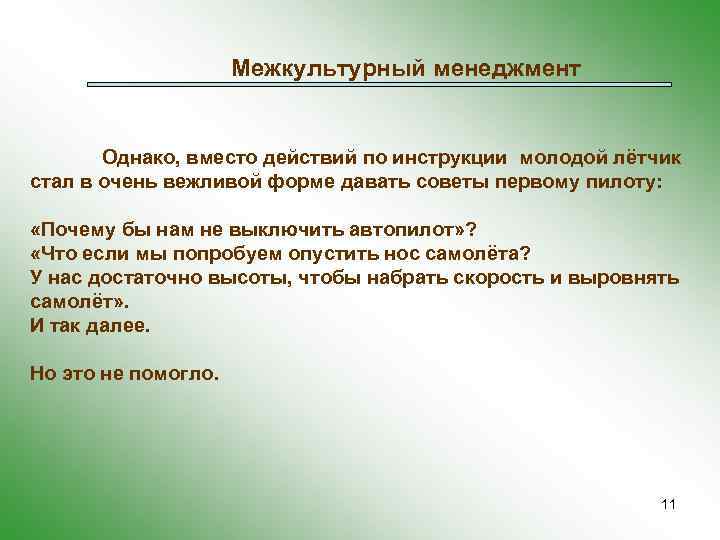 Межкультурный менеджмент

Однако, вместо действий по инструкции молодой лётчик стал в очень вежливой форме давать советы первому пилоту:

«Почему бы нам не выключить автопилот»?
«Что если мы попробуем опустить нос самолёта?
У нас достаточно высоты, чтобы набрать скорость и выровнять самолёт».
И так далее.

Но это не помогло.

11